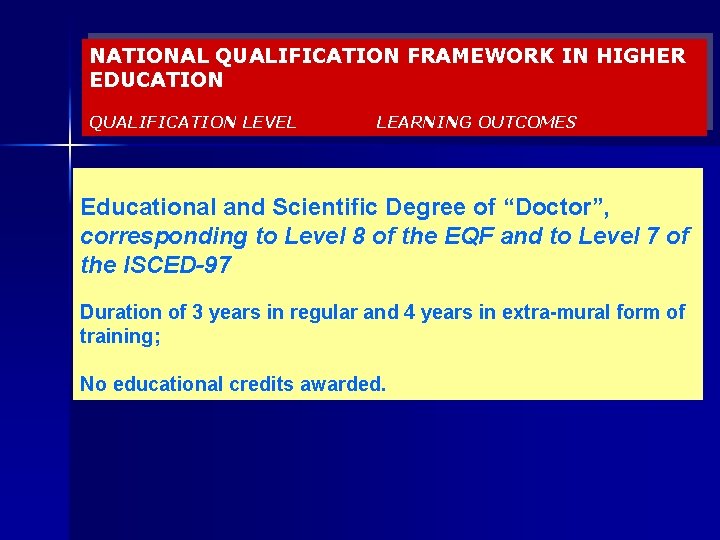 NATIONAL QUALIFICATION FRAMEWORK IN HIGHER EDUCATION

QUALIFICATION LEVEL LEARNING OUTCOMES

Educational and Scientific Degree of “Doctor”, corresponding to Level 8 of the EQF and to Level 7 of the ISCED-97

Duration of 3 years in regular and 4 years in extra-mural form of training;

No educational credits awarded.